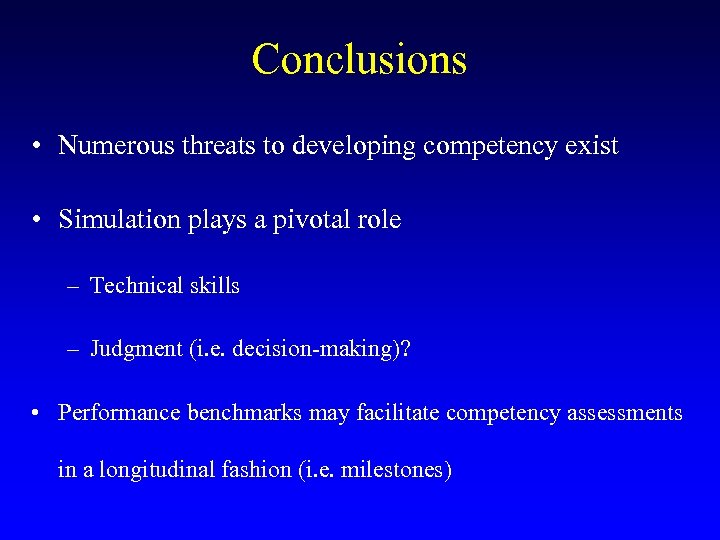 Conclusions

• Numerous threats to developing competency exist

• Simulation plays a pivotal role

– Technical skills

– Judgment (i.e. decision-making)?

• Performance benchmarks may facilitate competency assessments in a longitudinal fashion (i.e. milestones)